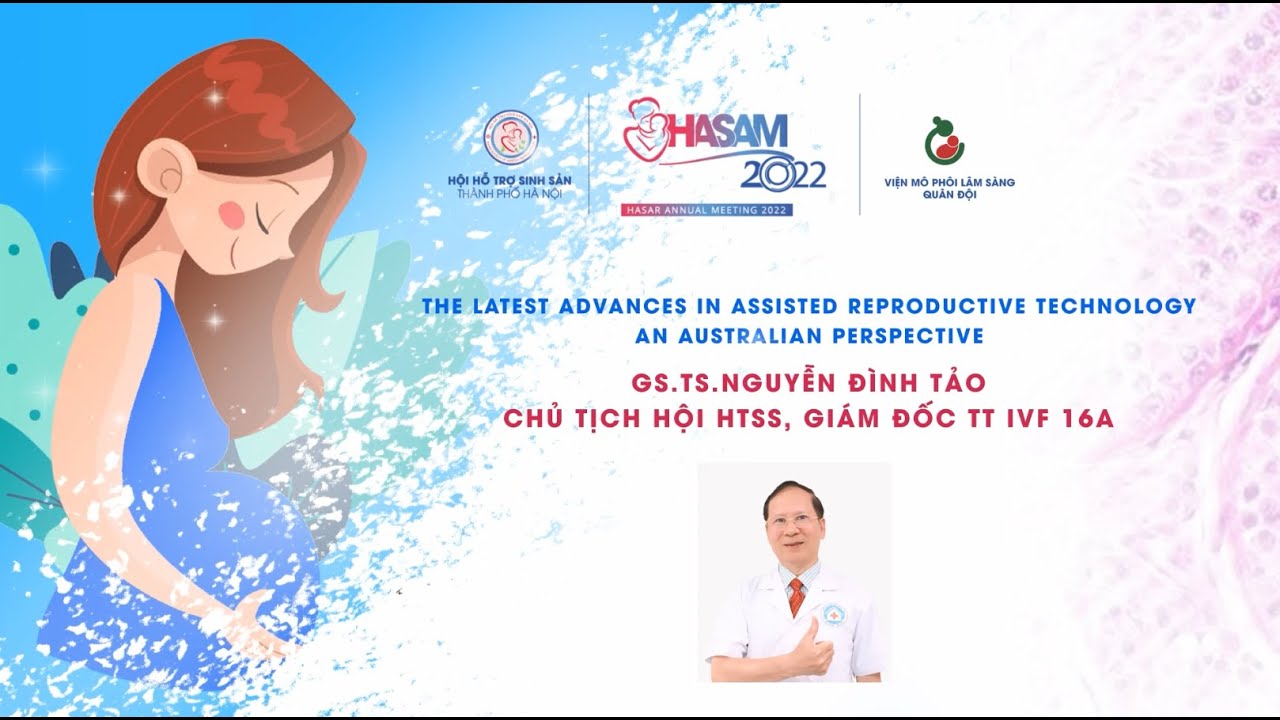 HỘI HỖ TRỢ SINH SẢN
THÀNH PHỐ HÀ NỘI

HASAM
2022
HASAR ANNUAL MEETING 2022

VIỆN MÔ PHÔI LÂM SÀNG
QUÂN ĐỘI

THE LATEST ADVANCES IN ASSISTED REPRODUCTIVE TECHNOLOGY
AN AUSTRALIAN PERSPECTIVE

GS.TS.NGUYỄN ĐÌNH TẢO
CHỦ TỊCH HỘI HTSS, GIÁM ĐỐC TT IVF 16A